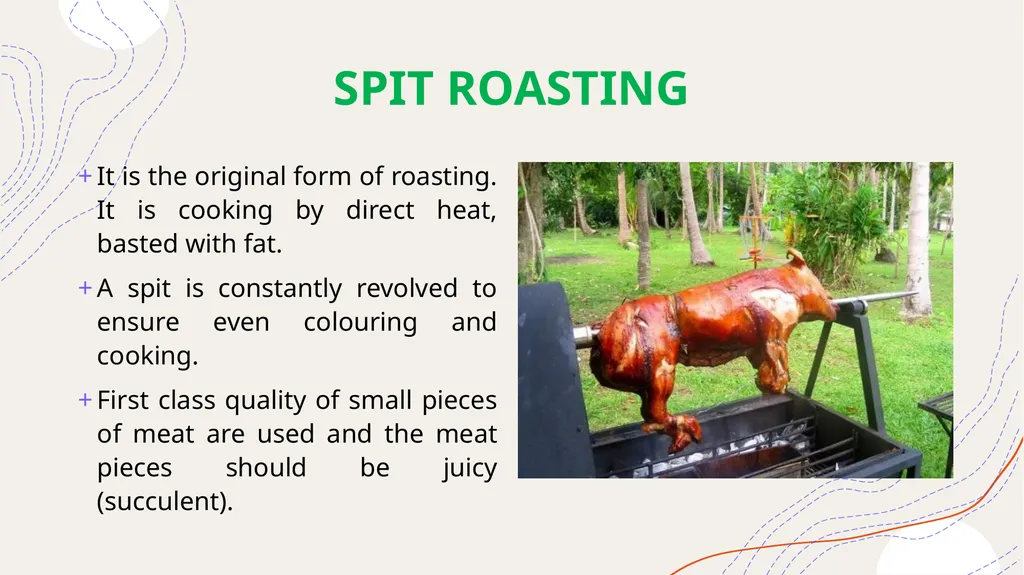 SPIT ROASTING

+ It is the original form of roasting. It is cooking by direct heat, basted with fat.

+ A spit is constantly revolved to ensure even colouring and cooking.

+ First class quality of small pieces of meat are used and the meat pieces should be juicy (succulent).